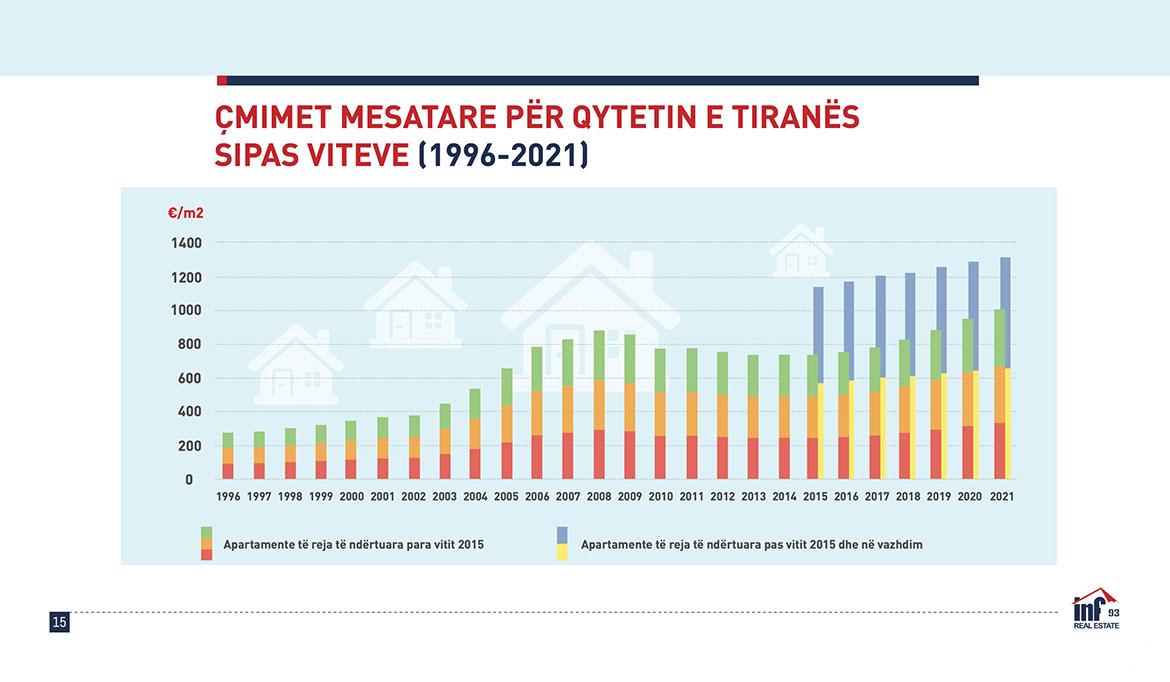 ÇMIMET MESATARE PËR QYTETIN E TIRANËS SIPAS VITEVE (1996-2021)

€/m2

1400
1200
1000
800
600
400
200
0

1996 1997 1998 1999 2000 2001 2002 2003 2004 2005 2006 2007 2008 2009 2010 2011 2012 2013 2014 2015 2016 2017 2018 2019 2020 2021

Apartamente të reja të ndërtuara para vitit 2015

Apartamente të reja të ndërtuara pas vitit 2015 dhe në vazhdim

15

inf 93
REAL ESTATE